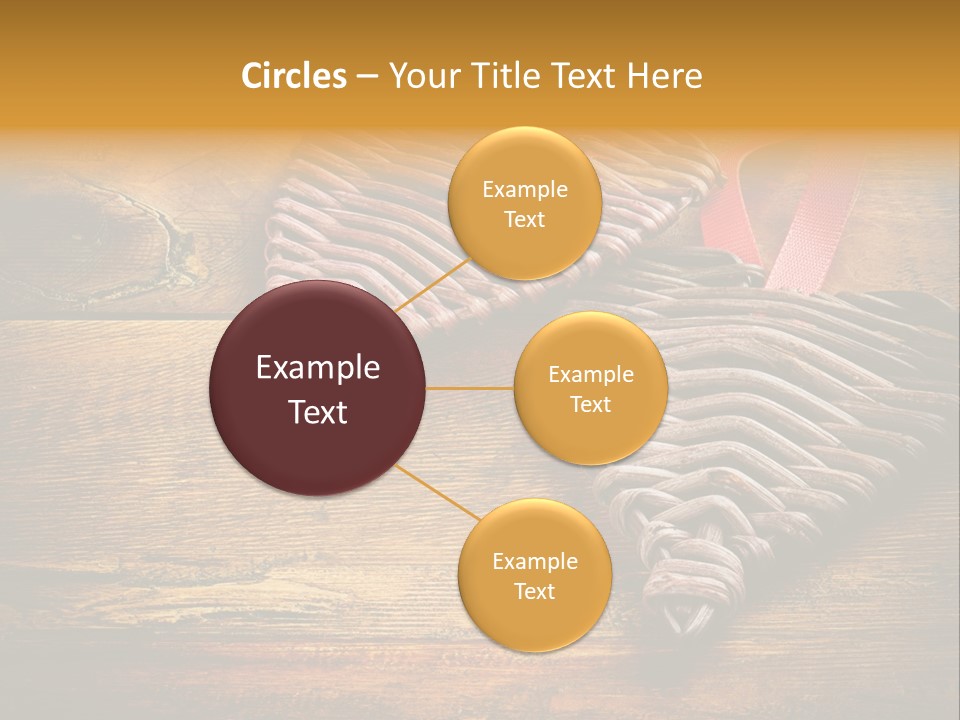 Circles – Your Title Text Here

Example Text

Example Text

Example Text

Example Text